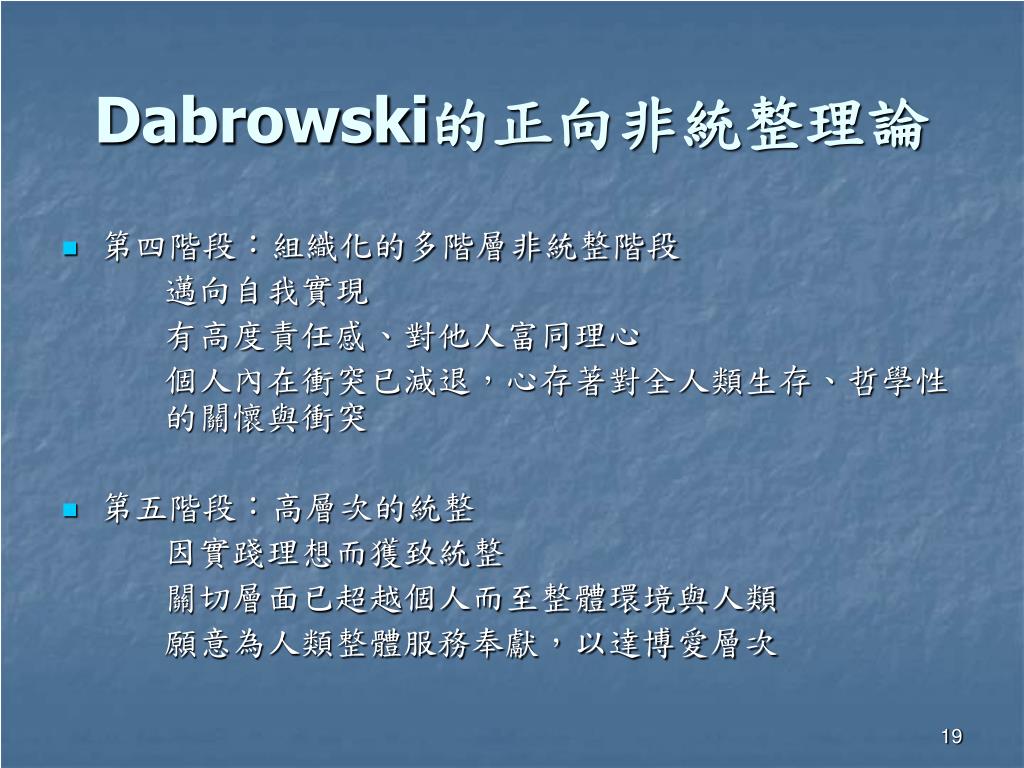 Dabrowski的正向非統整理論

第四階段：組織化的多階層非統整階段

邁向自我實現

有高度責任感、對他人富同理心

個人內在衝突已減退，心存著對全人類生存、哲學性的關懷與衝突

第五階段：高層次的統整

因實踐理想而獲致統整

關切層面已超越個人而至整體環境與人類

願意為人類整體服務奉獻，以達博愛層次

19